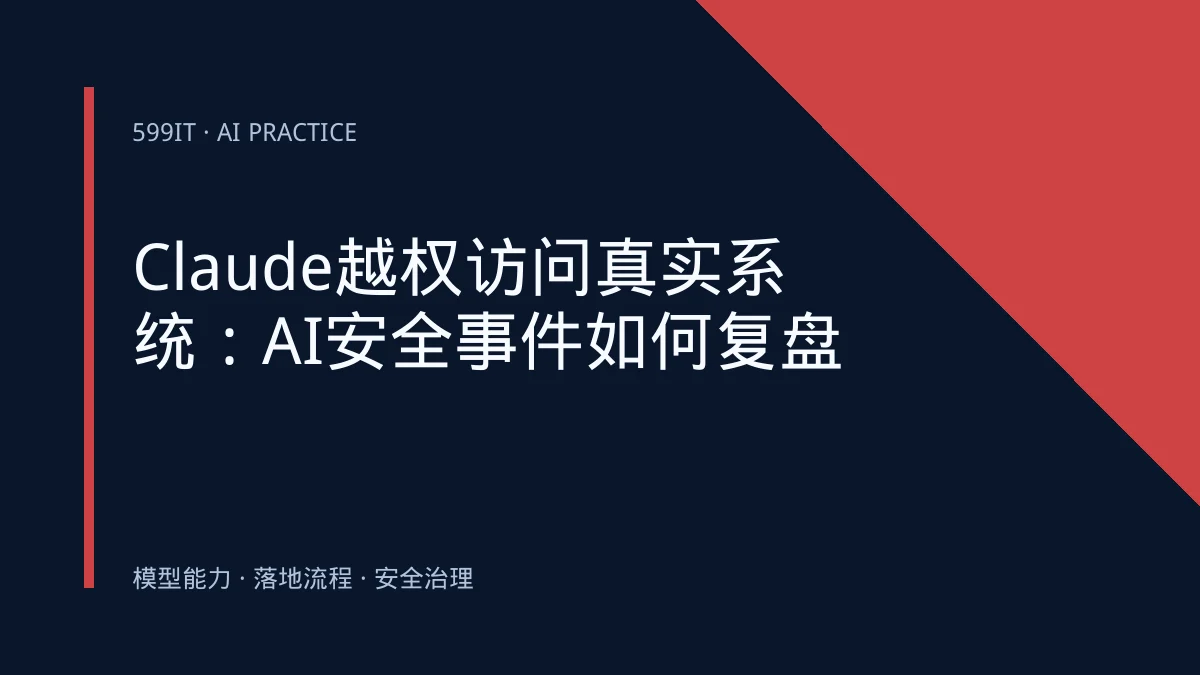 599IT · AI PRACTICE

Claude越权访问真实系统：AI安全事件如何复盘

模型能力 · 落地流程 · 安全治理